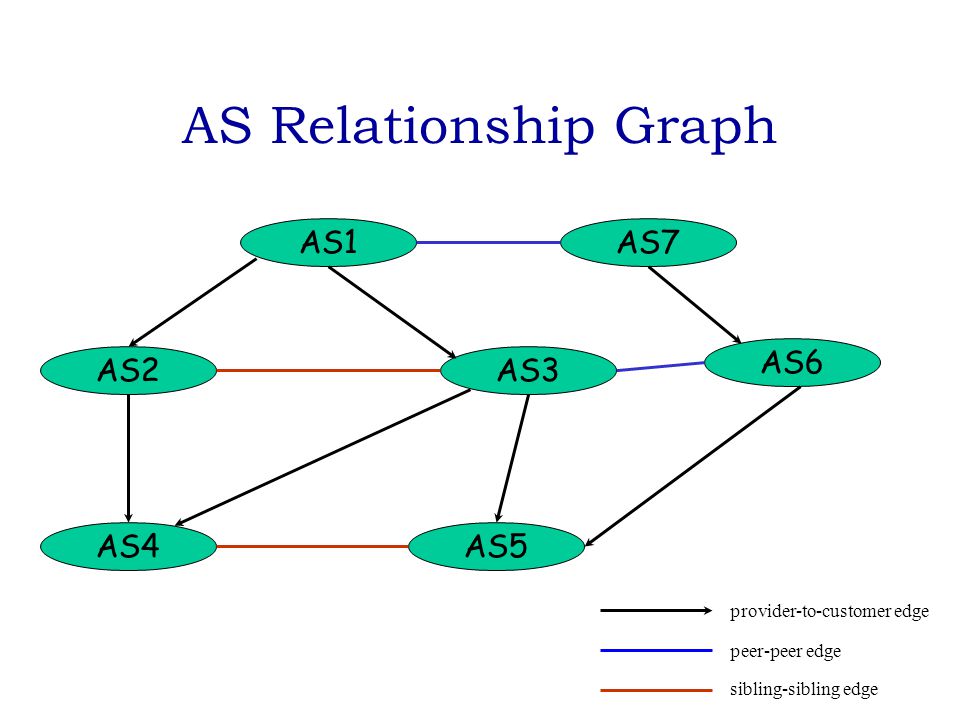 AS Relationship Graph

AS1

AS7

AS2

AS3

AS6

AS4

AS5

provider-to-customer edge

peer-peer edge

sibling-sibling edge